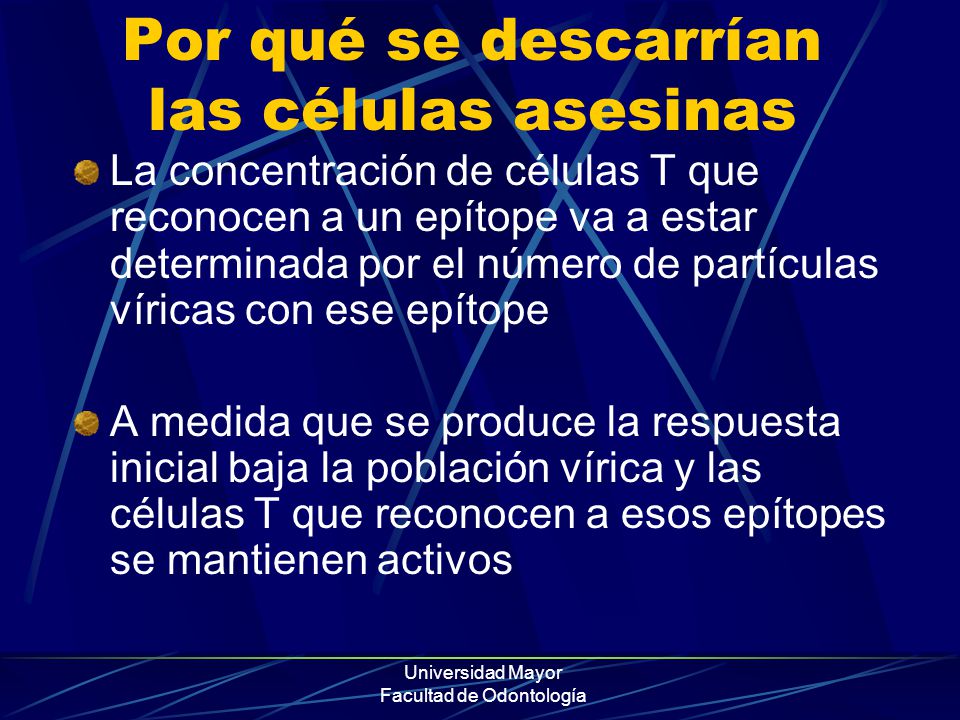 Por qué se descarrían las células asesinas

La concentración de células T que reconocen a un epítope va a estar determinada por el número de partículas víricas con ese epítope

A medida que se produce la respuesta inicial baja la población vírica y las células T que reconocen a esos epítopes se mantienen activos

Universidad Mayor
Facultad de Odontología